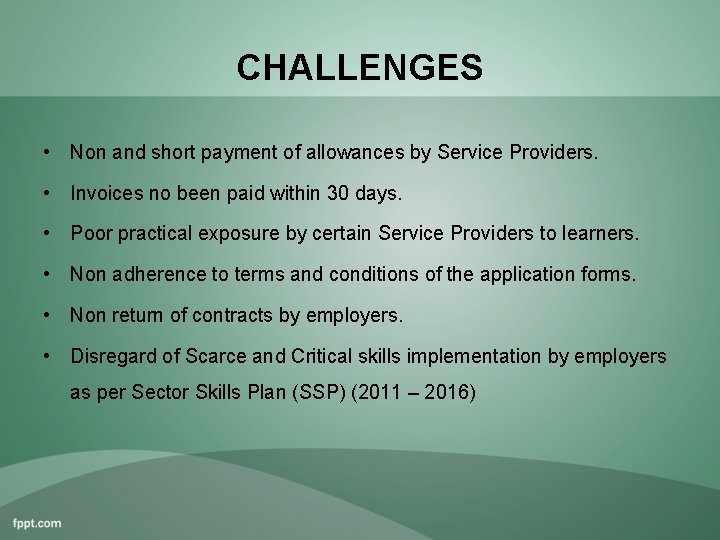 CHALLENGES

• Non and short payment of allowances by Service Providers.

• Invoices no been paid within 30 days.

• Poor practical exposure by certain Service Providers to learners.

• Non adherence to terms and conditions of the application forms.

• Non return of contracts by employers.

• Disregard of Scarce and Critical skills implementation by employers as per Sector Skills Plan (SSP) (2011 – 2016)

fppt.com